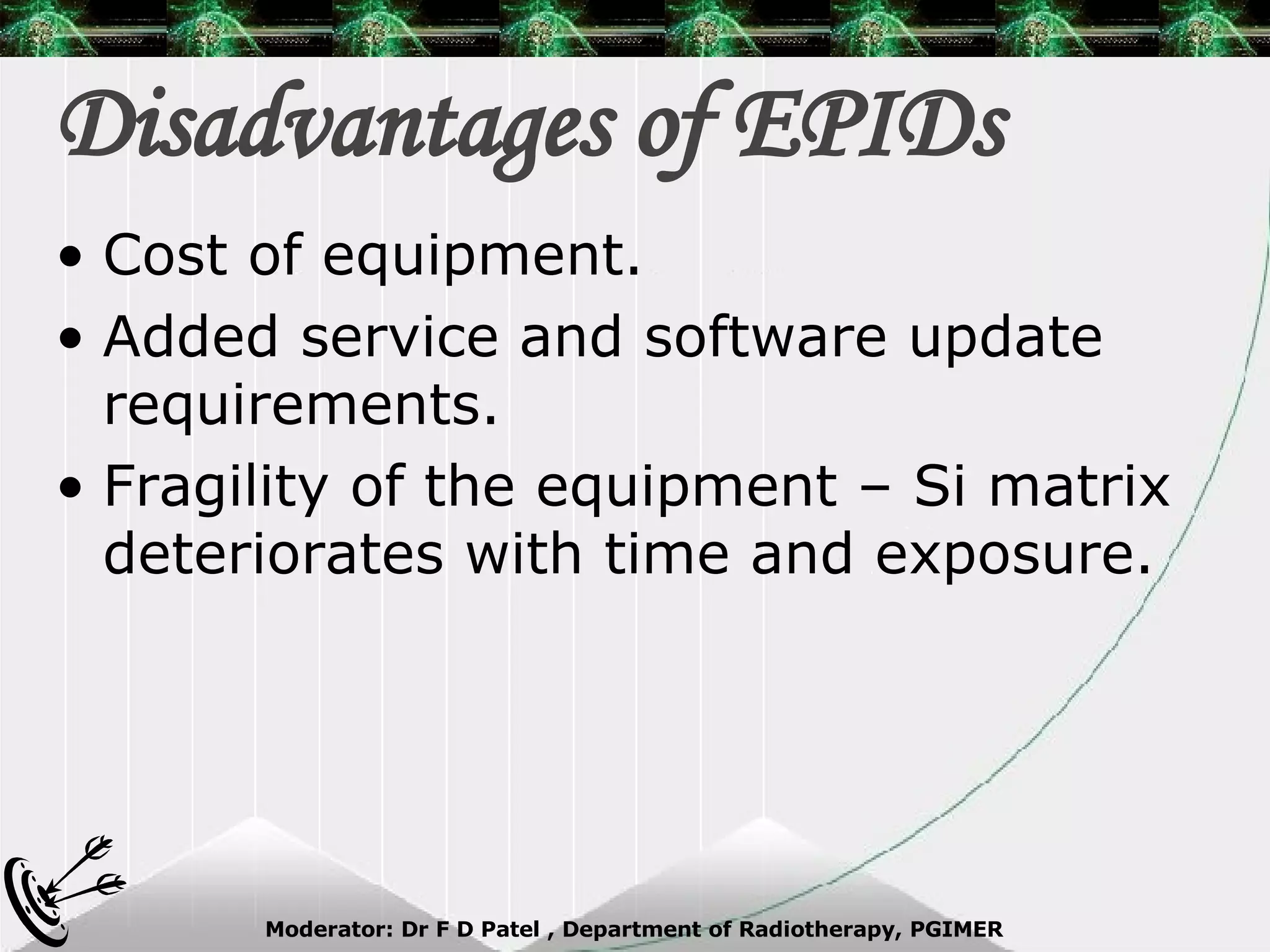 Disadvantages of EPIDs

• Cost of equipment.
• Added service and software update requirements.
• Fragility of the equipment – Si matrix deteriorates with time and exposure.

Moderator: Dr F D Patel , Department of Radiotherapy, PGIMER